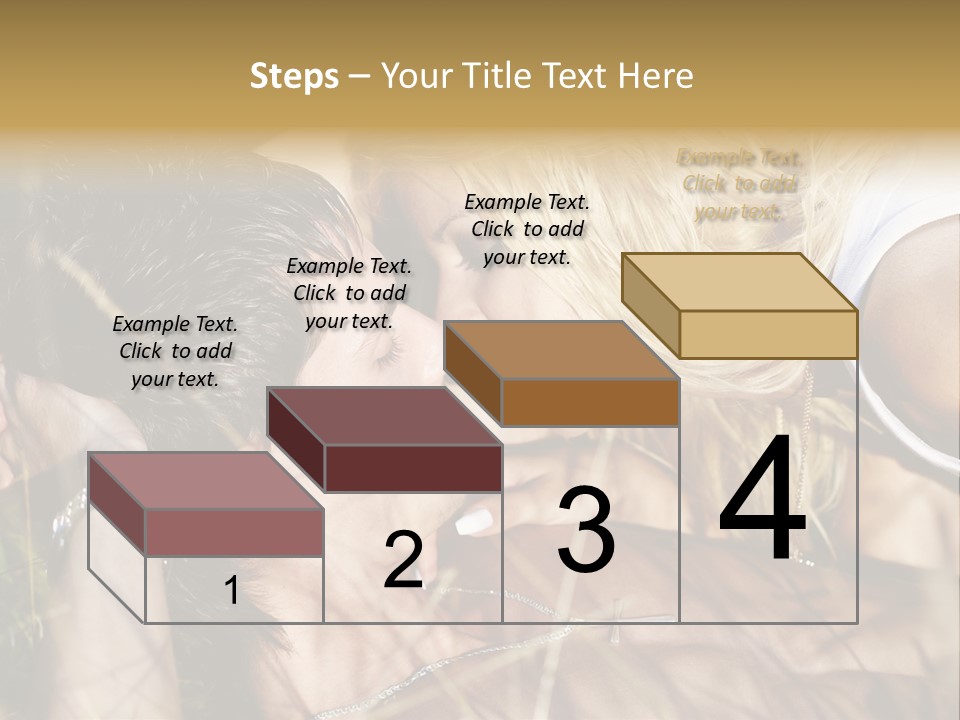 Steps – Your Title Text Here

Example Text. Click to add your text.

Example Text. Click to add your text.

Example Text. Click to add your text.

Example Text. Click to add your text.

1

2

3

4